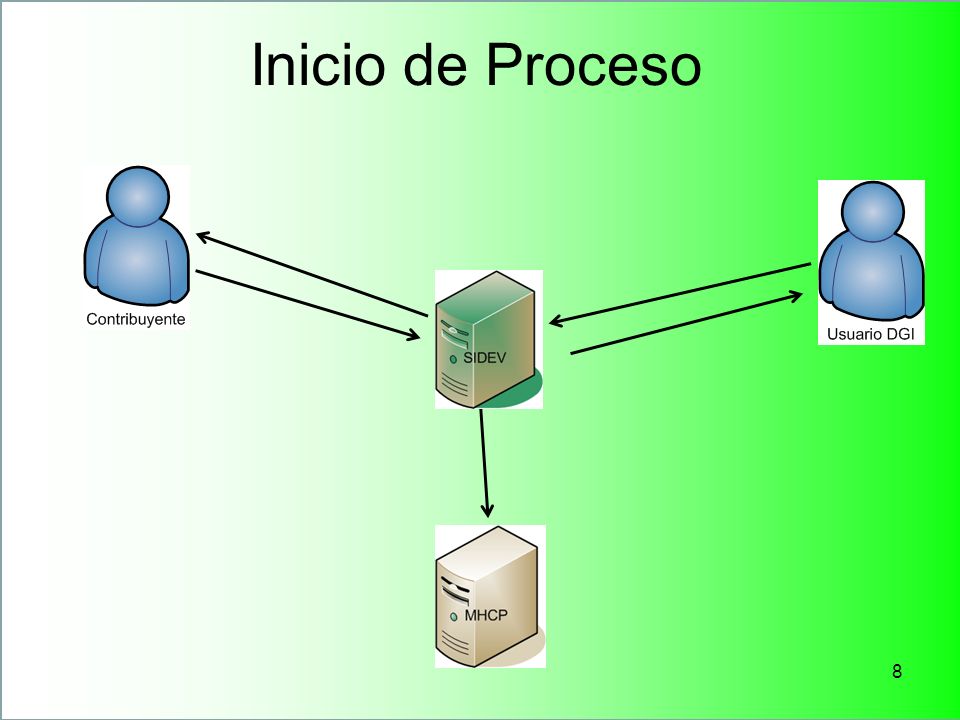 Inicio de Proceso

Contribuyente

SIDEV

Usuario DGI

MHCP

8